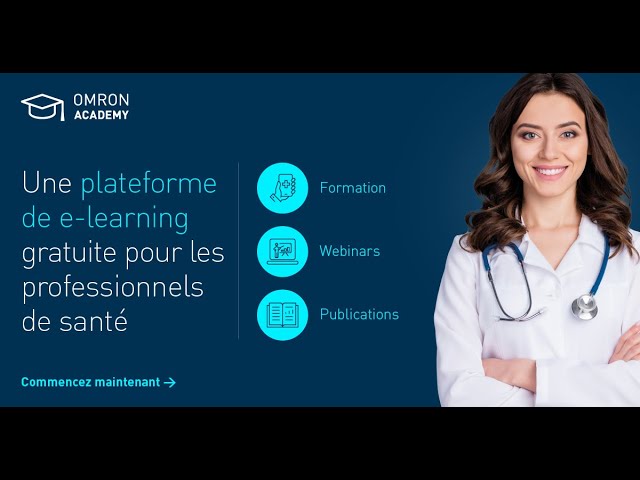 OMRON
ACADEMY

Une plateforme de e-learning gratuite pour les professionnels de santé

Formation

Webinars

Publications

Commencez maintenant →